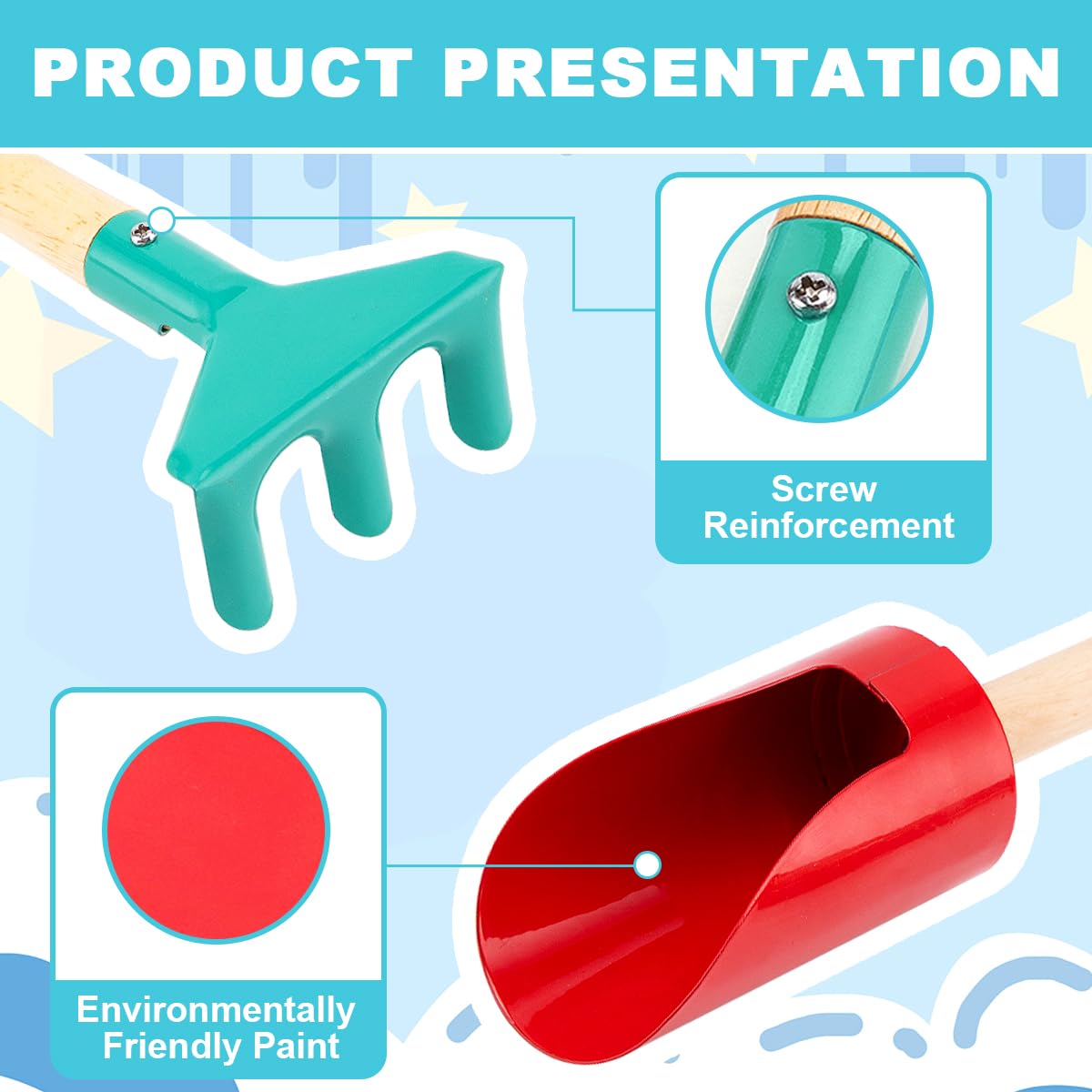 PRODUCT PRESENTATION

Screw Reinforcement

Environmentally Friendly Paint